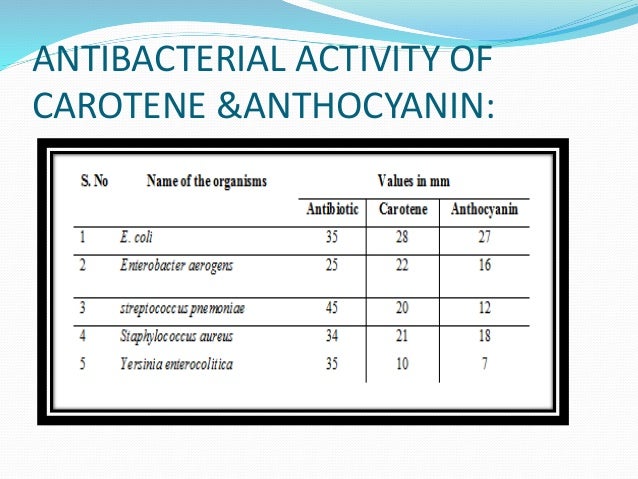 ANTIBACTERIAL ACTIVITY OF CAROTENE &ANTHOCYANIN:

| S. No | Name of the organisms | Values in mm | | |
|---|---|---|---|---|
| | | Antibiotic | Carotene | Anthocyanin |
| 1 | E. coli | 35 | 28 | 27 |
| 2 | Enterobacter aerogens | 25 | 22 | 16 |
| 3 | streptococcus pnemoniae | 45 | 20 | 12 |
| 4 | Staphylococcus aureus | 34 | 21 | 18 |
| 5 | Yersinia enterocolitica | 35 | 10 | 7 |